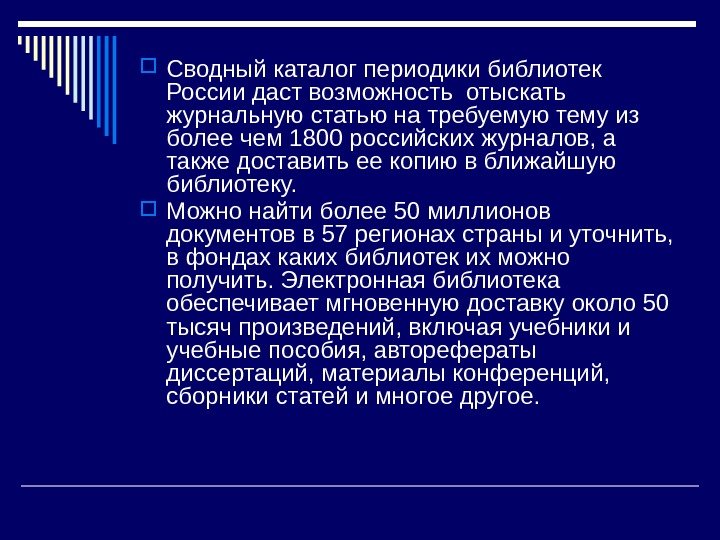 Сводный каталог периодики библиотек России даст возможность  отыскать журнальную статью на требуемую тему из более чем 1800 российских журналов, а также доставить ее копию в ближайшую библиотеку.

Можно найти более 50 миллионов документов в 57 регионах страны и уточнить, в фондах каких библиотек их можно получить. Электронная библиотека обеспечивает мгновенную доставку около 50 тысяч произведений, включая учебники и учебные пособия, авторефераты диссертаций, материалы конференций, сборники статей и многое другое.